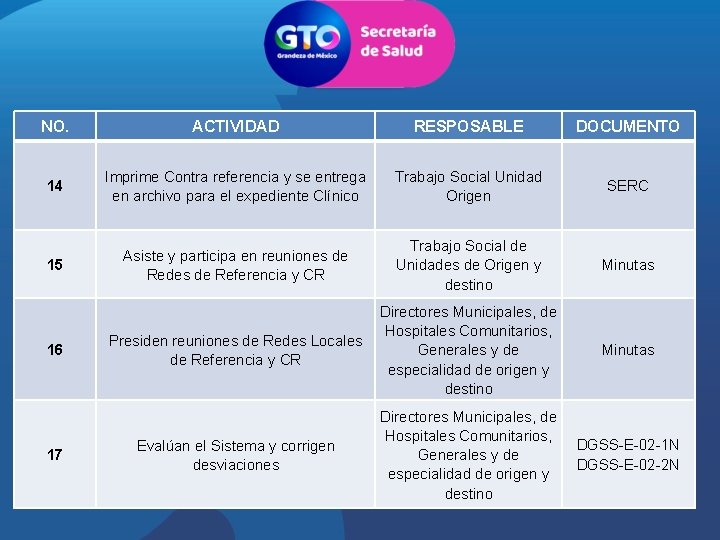 GTO
Grandeza de México
Secretaría de Salud

| NO. | ACTIVIDAD | RESPOSABLE | DOCUMENTO |
|---|---|---|---|
| 14 | Imprime Contra referencia y se entrega en archivo para el expediente Clínico | Trabajo Social Unidad Origen | SERC |
| 15 | Asiste y participa en reuniones de Redes de Referencia y CR | Trabajo Social de Unidades de Origen y destino | Minutas |
| 16 | Presiden reuniones de Redes Locales de Referencia y CR | Directores Municipales, de Hospitales Comunitarios, Generales y de especialidad de origen y destino | Minutas |
| 17 | Evalúan el Sistema y corrigen desviaciones | Directores Municipales, de Hospitales Comunitarios, Generales y de especialidad de origen y destino | DGSS-E-02-1N DGSS-E-02-2N |